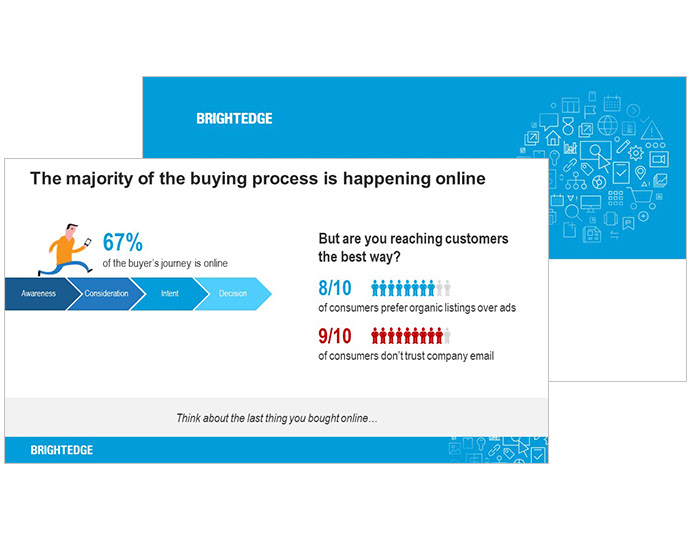 BRIGHTEDGE

The majority of the buying process is happening online

67%
of the buyer's journey is online

Awareness
Consideration
Intent
Decision

But are you reaching customers the best way?

8/10
of consumers prefer organic listings over ads

9/10
of consumers don't trust company email

Think about the last thing you bought online…

BRIGHTEDGE